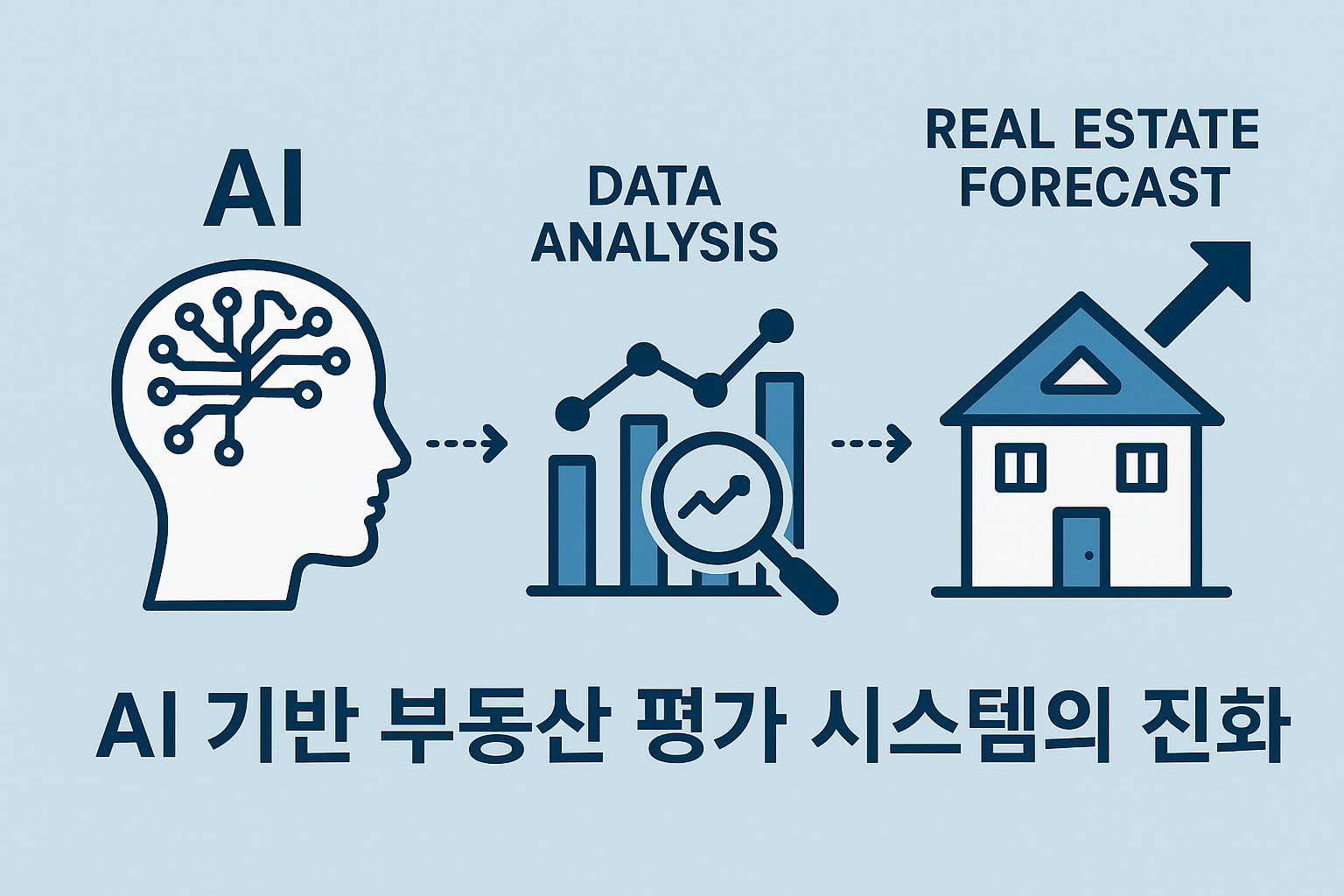 AI

DATA ANALYSIS

REAL ESTATE FORECAST

AI 기반 부동산 평가 시스템의 진화